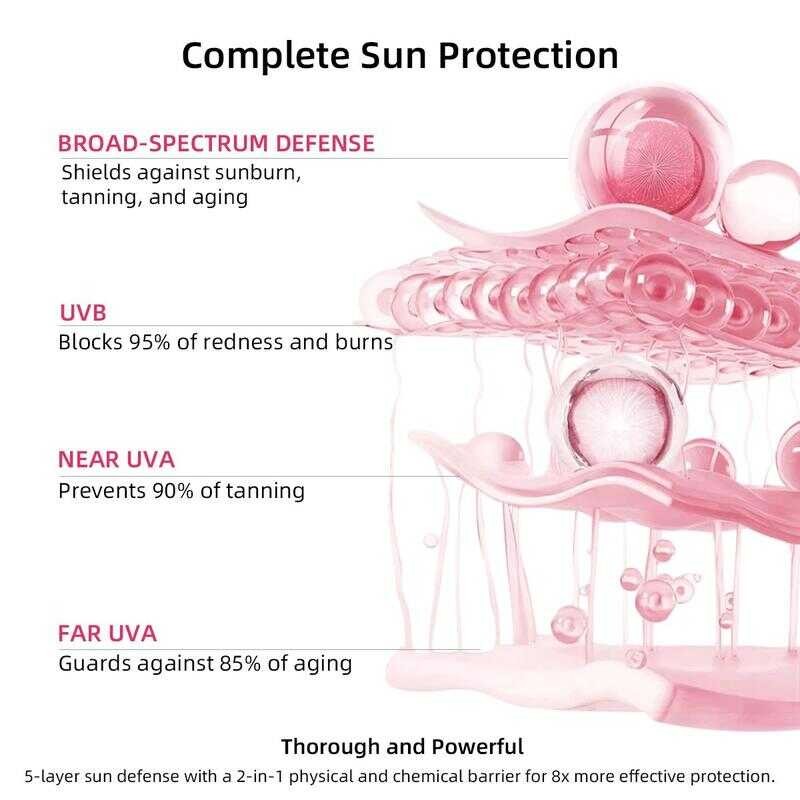 Complete Sun Protection

BROAD-SPECTRUM DEFENSE
Shields against sunburn, tanning, and aging

UVB
Blocks 95% of redness and burns

NEAR UVA
Prevents 90% of tanning

FAR UVA
Guards against 85% of aging

Thorough and Powerful
5-layer sun defense with a 2-in-1 physical and chemical barrier for 8x more effective protection.